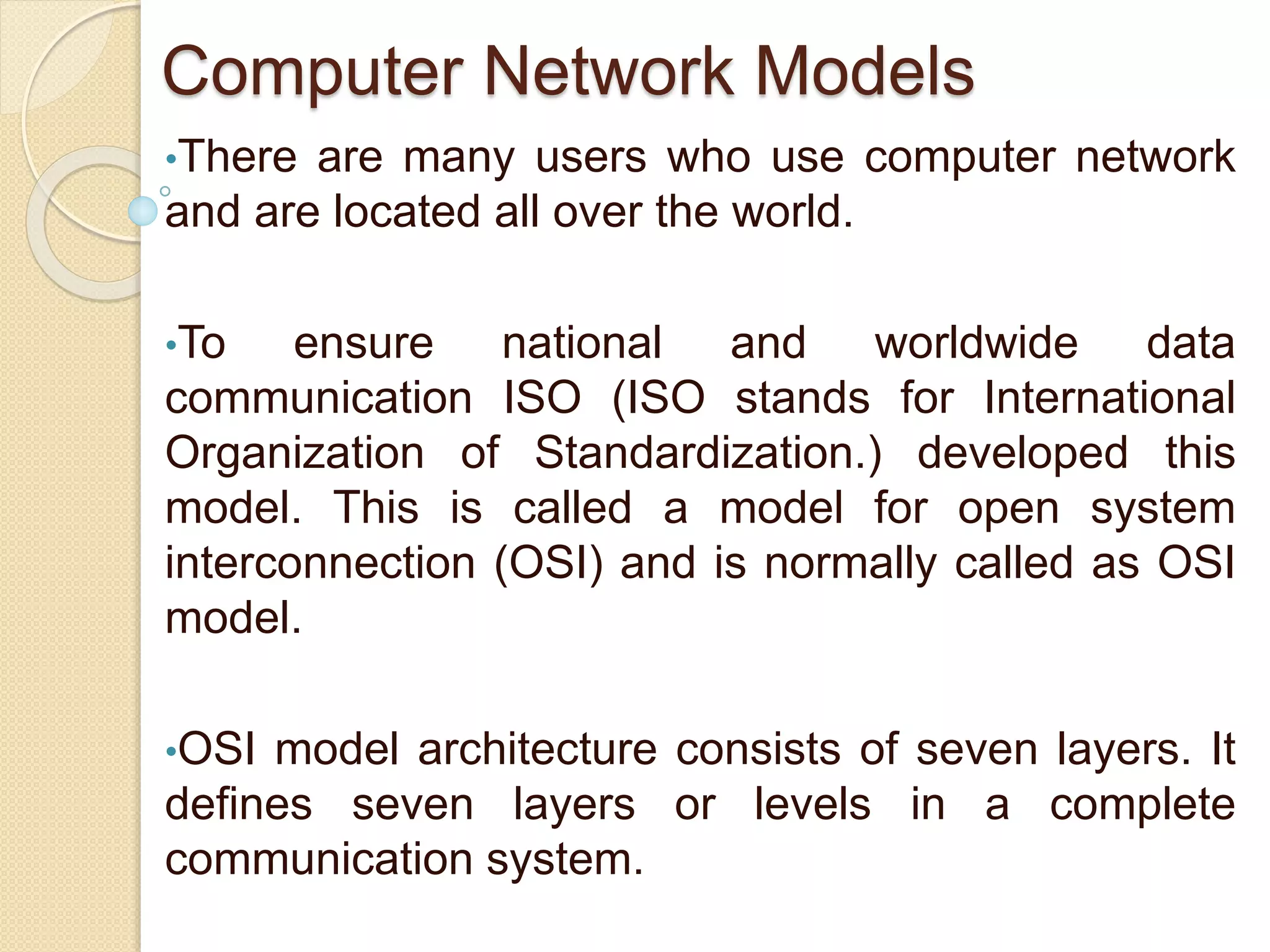 Computer Network Models

•There are many users who use computer network and are located all over the world.

•To ensure national and worldwide data communication ISO (ISO stands for International Organization of Standardization.) developed this model. This is called a model for open system interconnection (OSI) and is normally called as OSI model.

•OSI model architecture consists of seven layers. It defines seven layers or levels in a complete communication system.